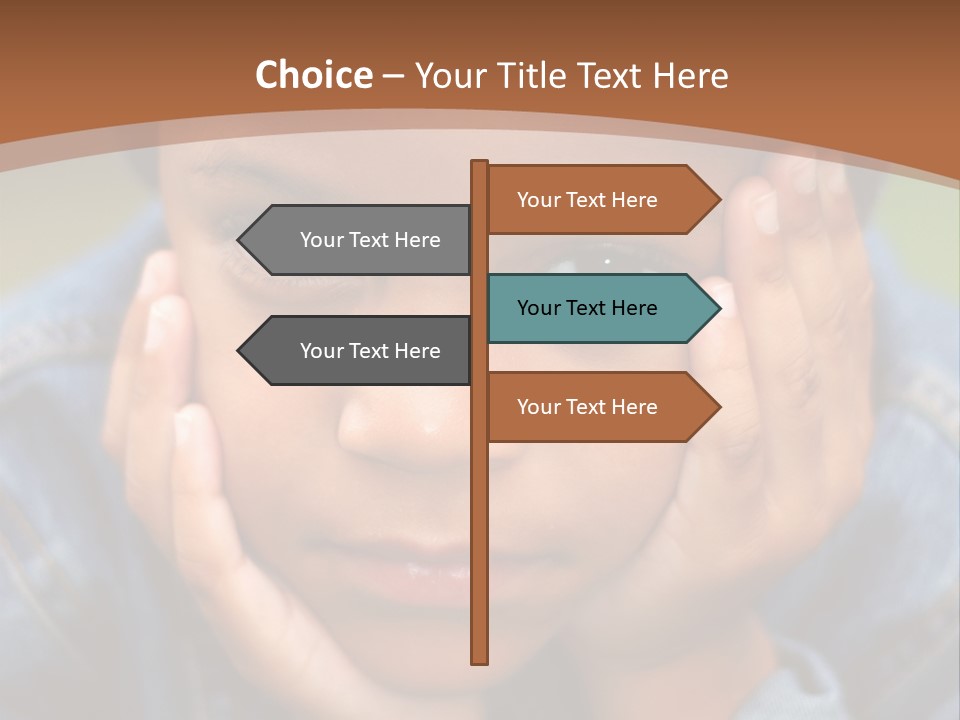 Choice – Your Title Text Here

Your Text Here

Your Text Here

Your Text Here

Your Text Here

Your Text Here